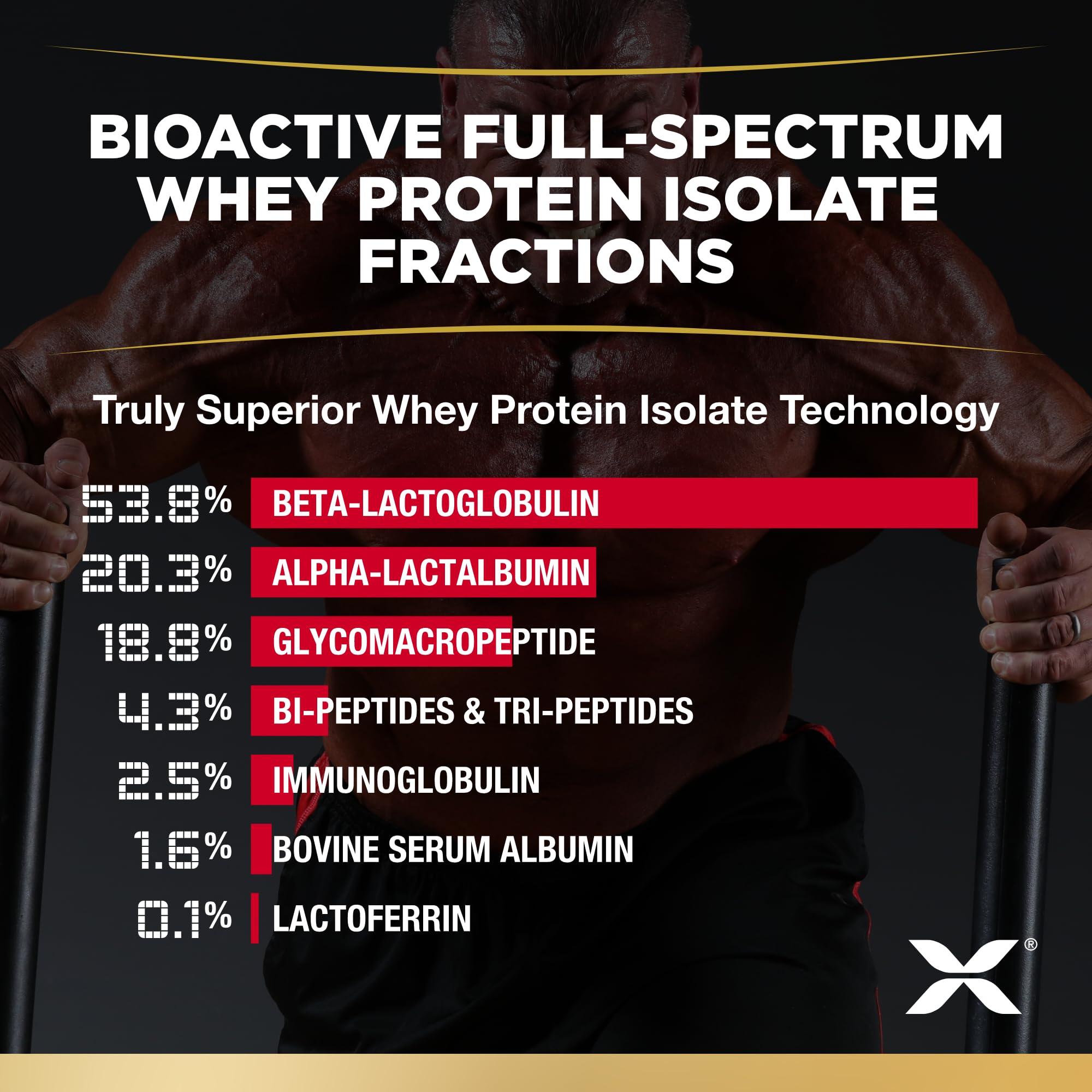 BIOACTIVE FULL-SPECTRUM WHEY PROTEIN ISOLATE FRACTIONS

Truly Superior Whey Protein Isolate Technology

53.8% BETA-LACTOGLOBULIN
20.3% ALPHA-LACTALBUMIN
18.8% GLYCOMACROPEPTIDE
4.3% BI-PEPTIDES & TRI-PEPTIDES
2.5% IMMUNOGLOBULIN
1.6% BOVINE SERUM ALBUMIN
0.1% LACTOFERRIN

X®